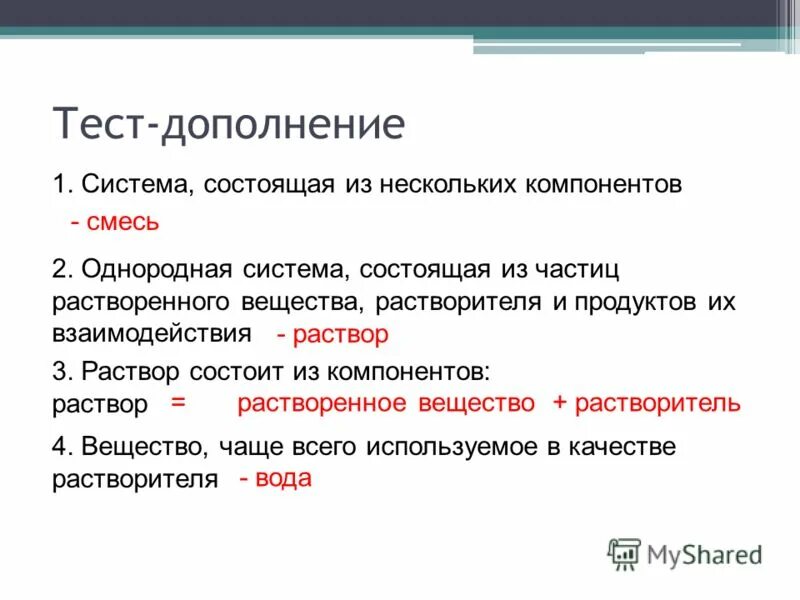 Тест-дополнение

1. Система, состоящая из нескольких компонентов - смесь

2. Однородная система, состоящая из частиц растворенного вещества, растворителя и продуктов их взаимодействия - раствор

3. Раствор состоит из компонентов:
раствор = растворенное вещество + растворитель

4. Вещество, чаще всего используемое в качестве растворителя - вода

MyShared